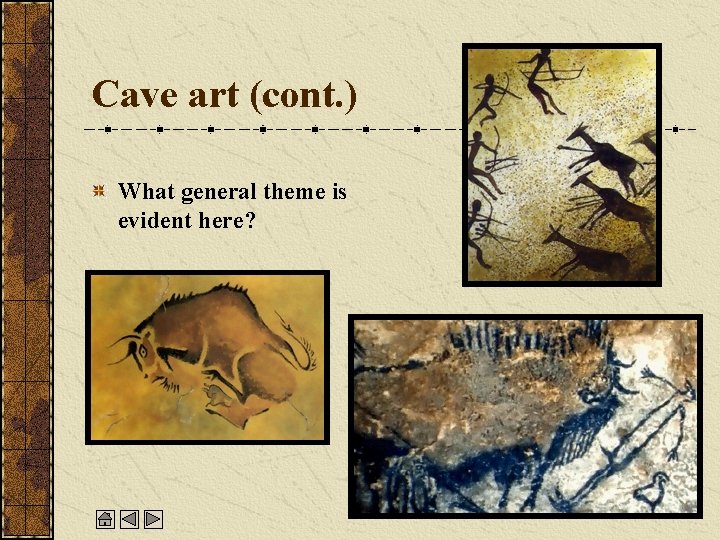 Cave art (cont.)

What general theme is evident here?